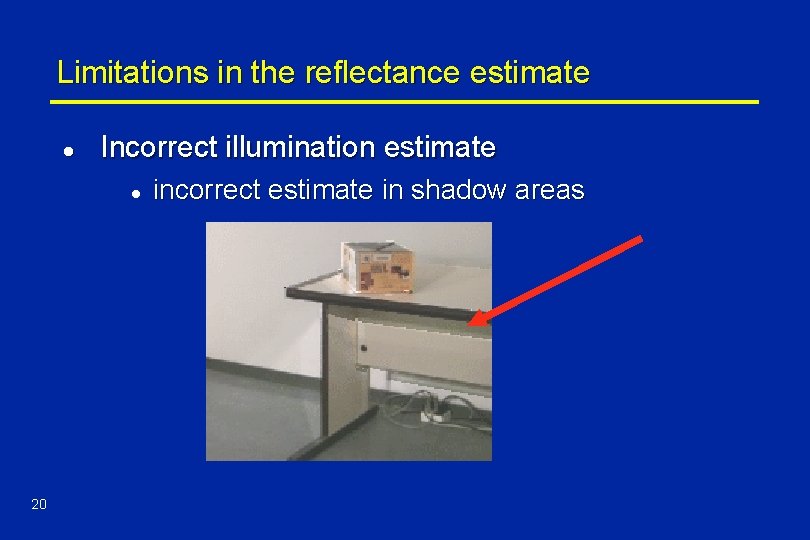 Limitations in the reflectance estimate

• Incorrect illumination estimate

• incorrect estimate in shadow areas

20